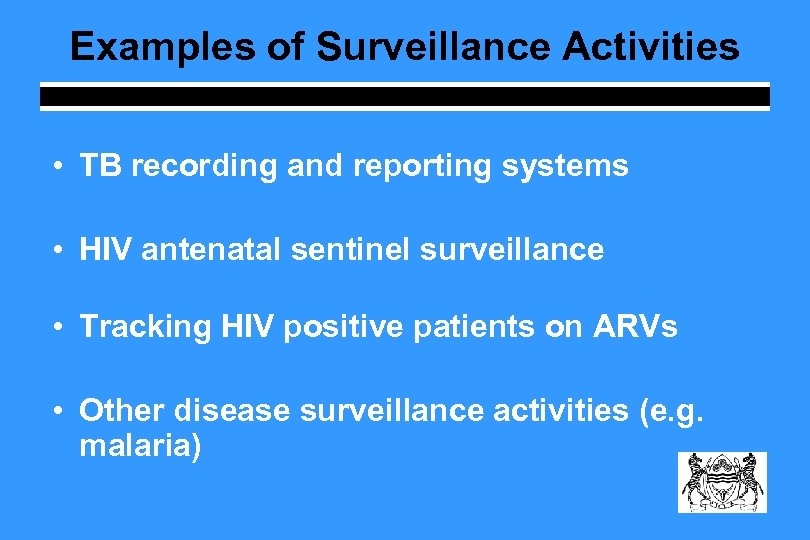 Examples of Surveillance Activities

• TB recording and reporting systems

• HIV antenatal sentinel surveillance

• Tracking HIV positive patients on ARVs

• Other disease surveillance activities (e.g. malaria)